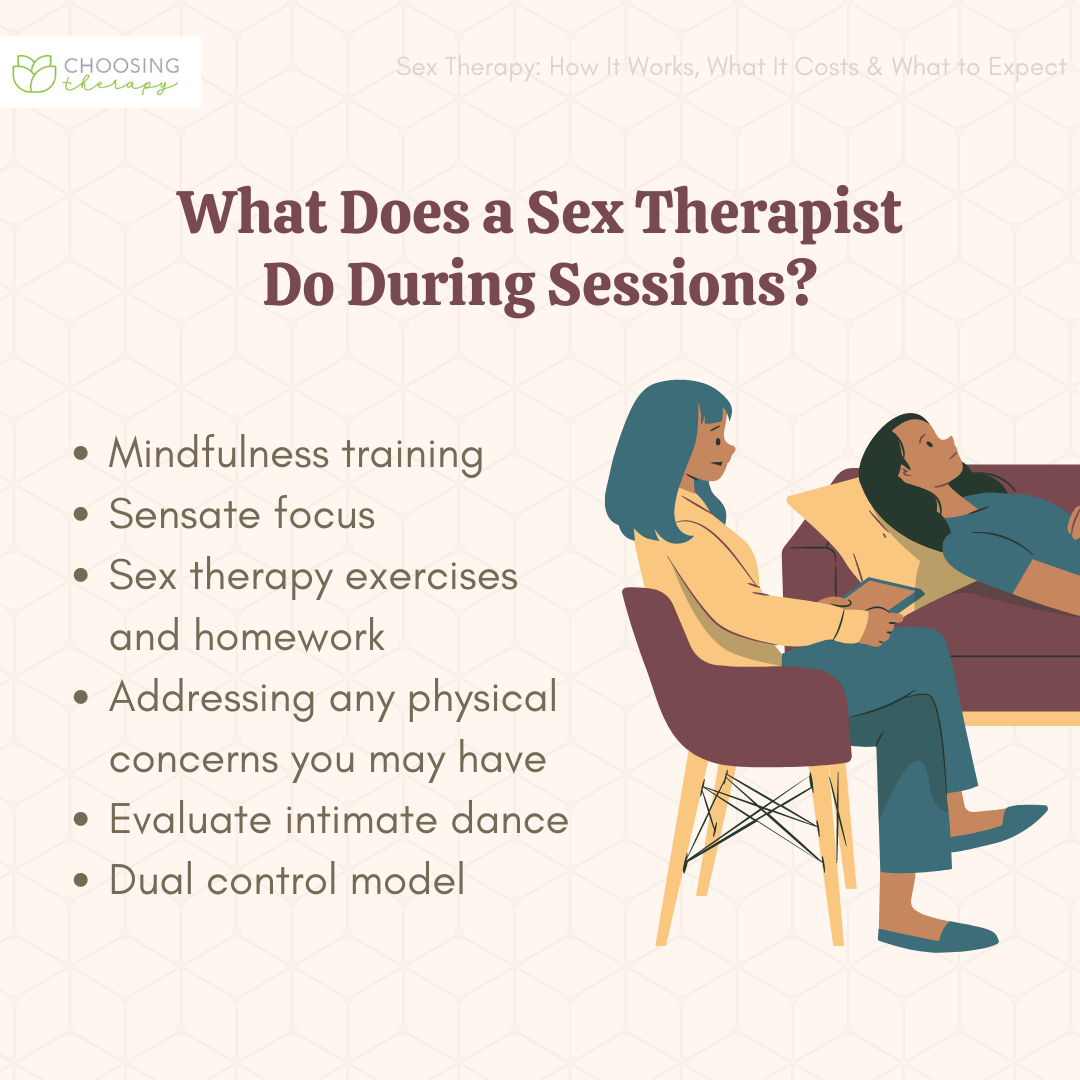 CHOOSING therapy

Sex Therapy: How It Works, What It Costs & What to Expect

What Does a Sex Therapist Do During Sessions?

- Mindfulness training
- Sensate focus
- Sex therapy exercises and homework
- Addressing any physical concerns you may have
- Evaluate intimate dance
- Dual control model